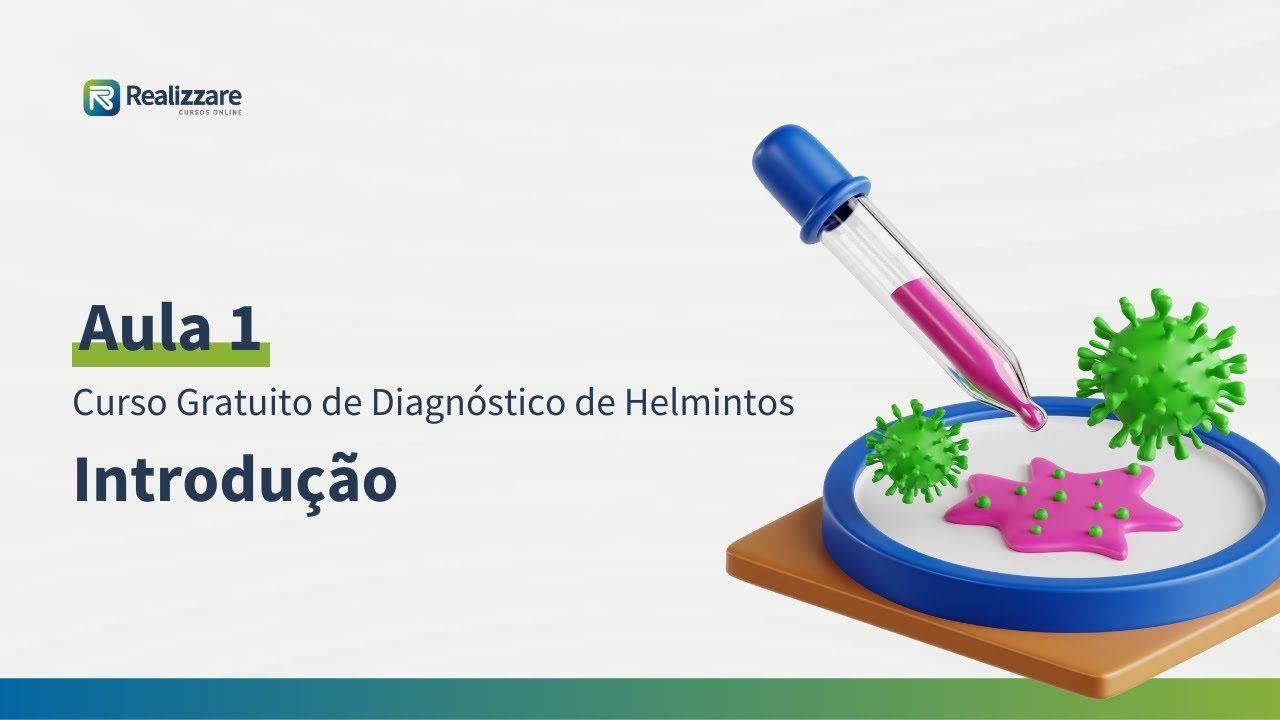 Realizzare
CURSOS ONLINE

Aula 1

Curso Gratuito de Diagnóstico de Helmintos

Introdução